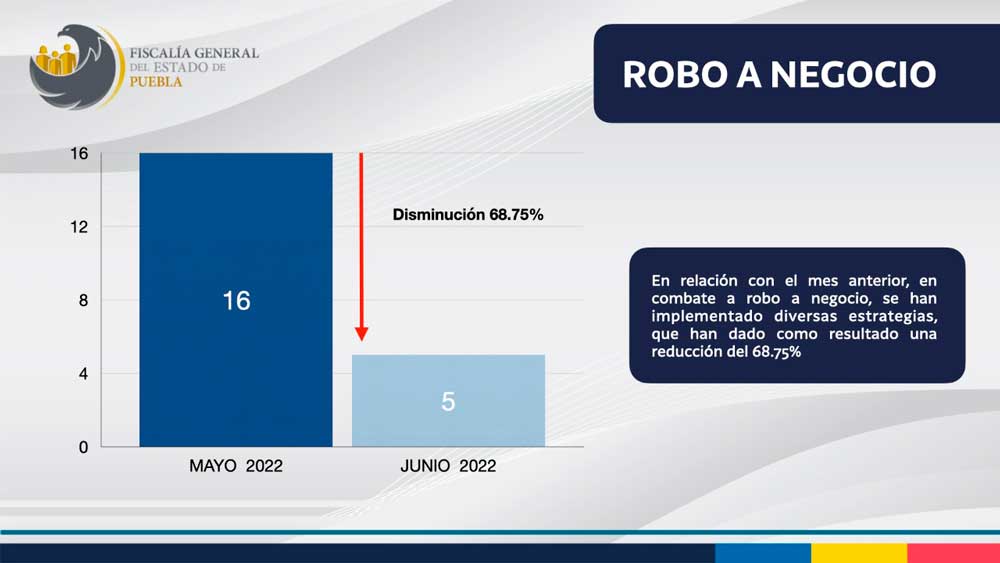 FISCALÍA GENERAL DEL ESTADO DE PUEBLA

ROBO A NEGOCIO

16
12
8
4
0

Disminución 68.75%

16

5

MAYO 2022

JUNIO 2022

En relación con el mes anterior, en combate a robo a negocio, se han implementado diversas estrategias, que han dado como resultado una reducción del 68.75%